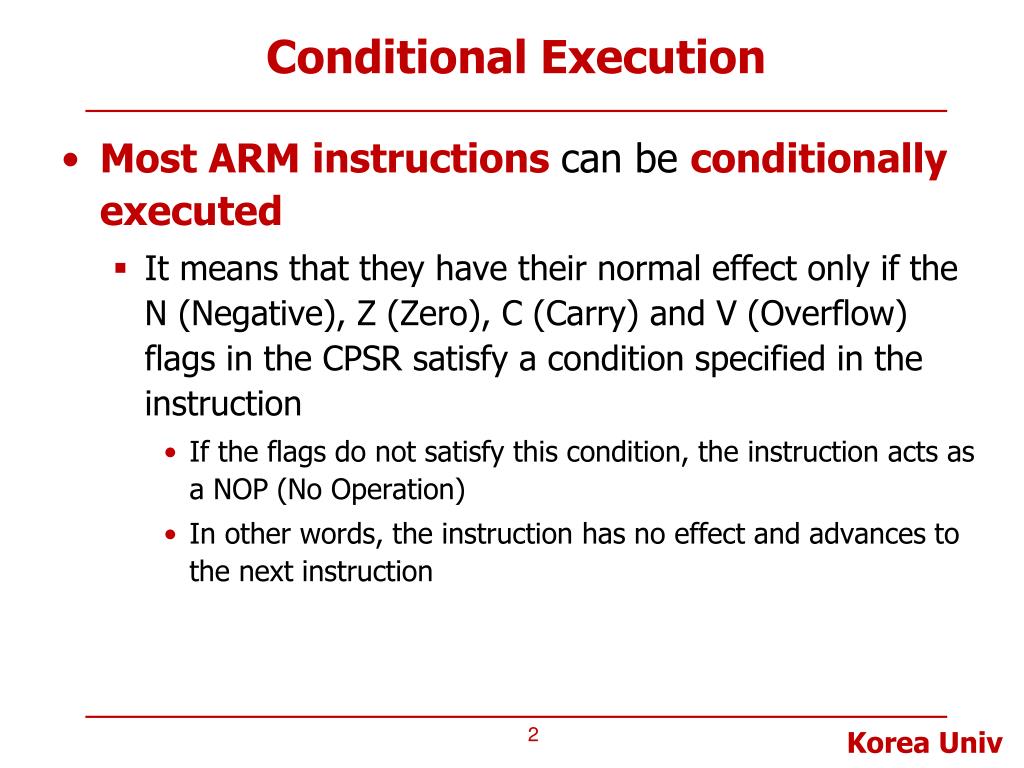 Conditional Execution

• Most ARM instructions can be conditionally executed

▪ It means that they have their normal effect only if the N (Negative), Z (Zero), C (Carry) and V (Overflow) flags in the CPSR satisfy a condition specified in the instruction

• If the flags do not satisfy this condition, the instruction acts as a NOP (No Operation)

• In other words, the instruction has no effect and advances to the next instruction

2

Korea Univ